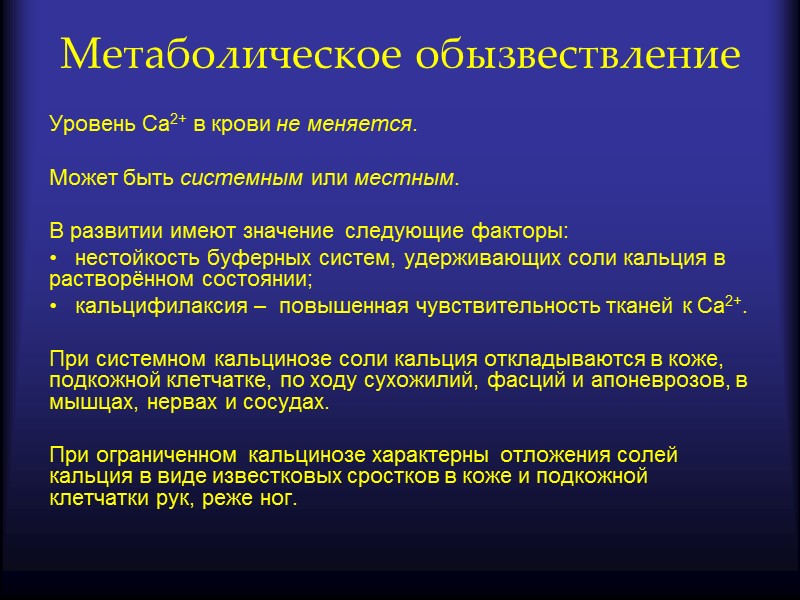 Метаболическое обызвествление

Уровень $Ca^{2+}$ в крови не меняется.

Может быть системным или местным.

В развитии имеют значение следующие факторы:
• нестойкость буферных систем, удерживающих соли кальция в растворённом состоянии;
• кальцифилаксия – повышенная чувствительность тканей к $Ca^{2+}$.

При системном кальцинозе соли кальция откладываются в коже, подкожной клетчатке, по ходу сухожилий, фасций и апоневрозов, в мышцах, нервах и сосудах.

При ограниченном кальцинозе характерны отложения солей кальция в виде известковых сростков в коже и подкожной клетчатки рук, реже ног.